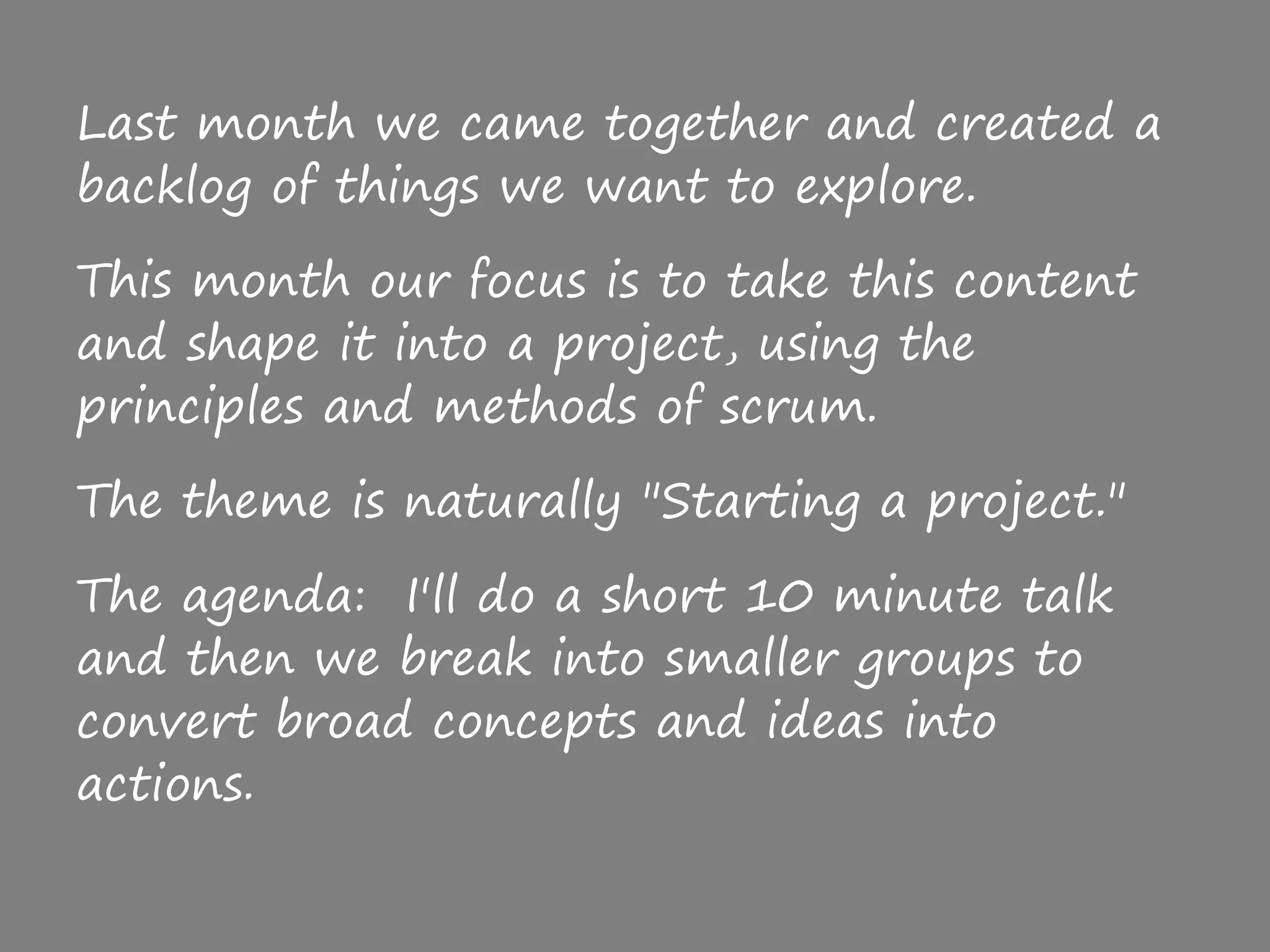 Last month we came together and created a backlog of things we want to explore.

This month our focus is to take this content and shape it into a project, using the principles and methods of scrum.

The theme is naturally "Starting a project."

The agenda:  I'll do a short 10 minute talk and then we break into smaller groups to convert broad concepts and ideas into actions.